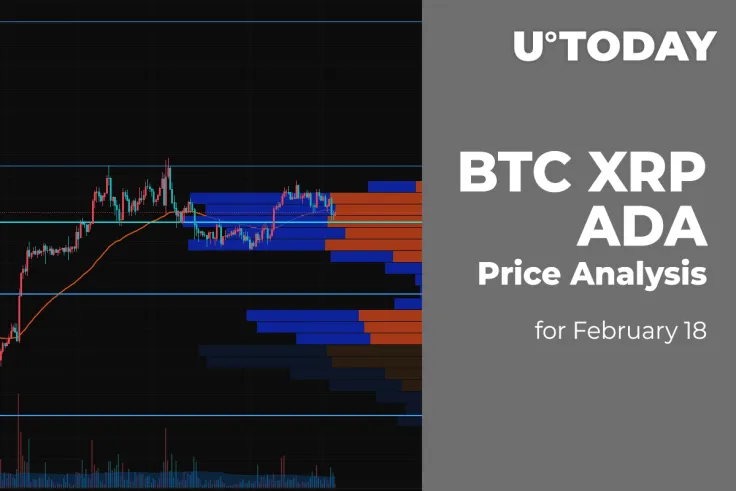 U°TODAY

BTC XRP ADA
Price Analysis

for February 18